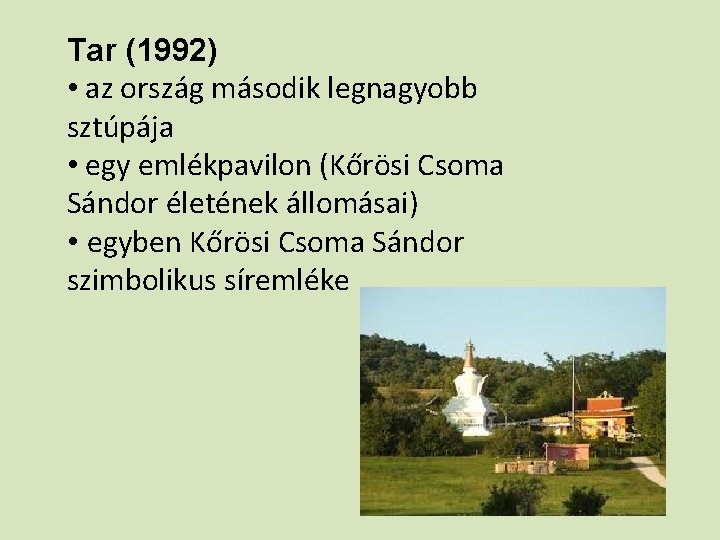 Tar (1992)
• az ország második legnagyobb sztúpája
• egy emlékpavilon (Kőrösi Csoma Sándor életének állomásai)
• egyben Kőrösi Csoma Sándor szimbolikus síremléke